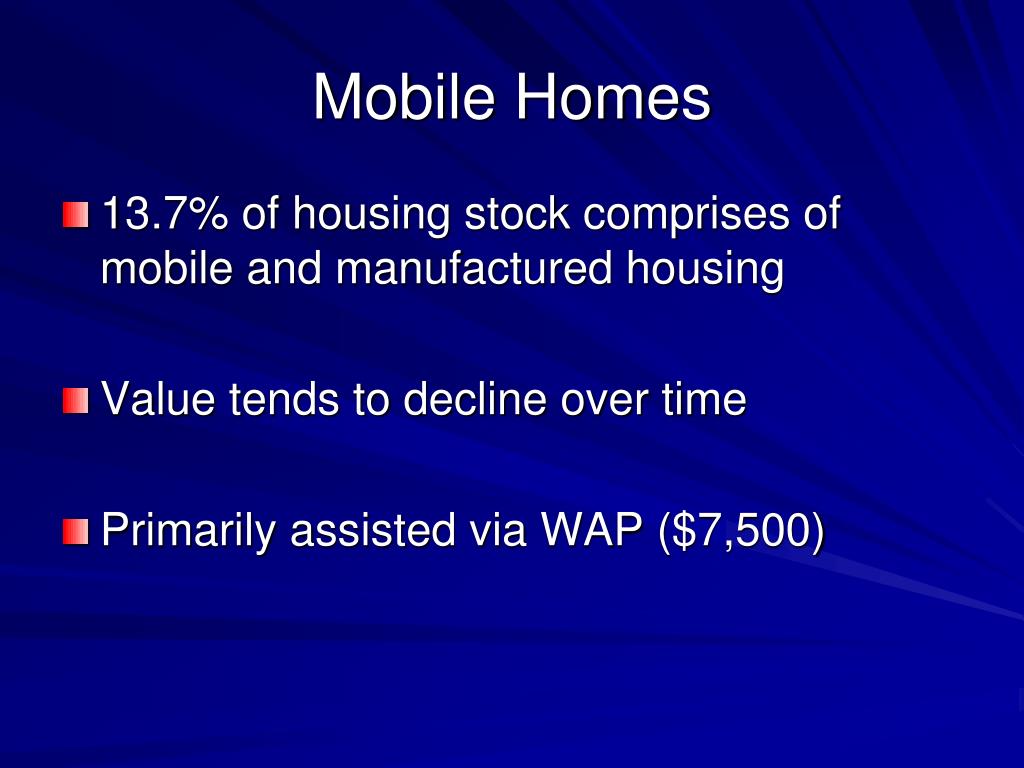 Mobile Homes

13.7% of housing stock comprises of mobile and manufactured housing

Value tends to decline over time

Primarily assisted via WAP (\$7,500)